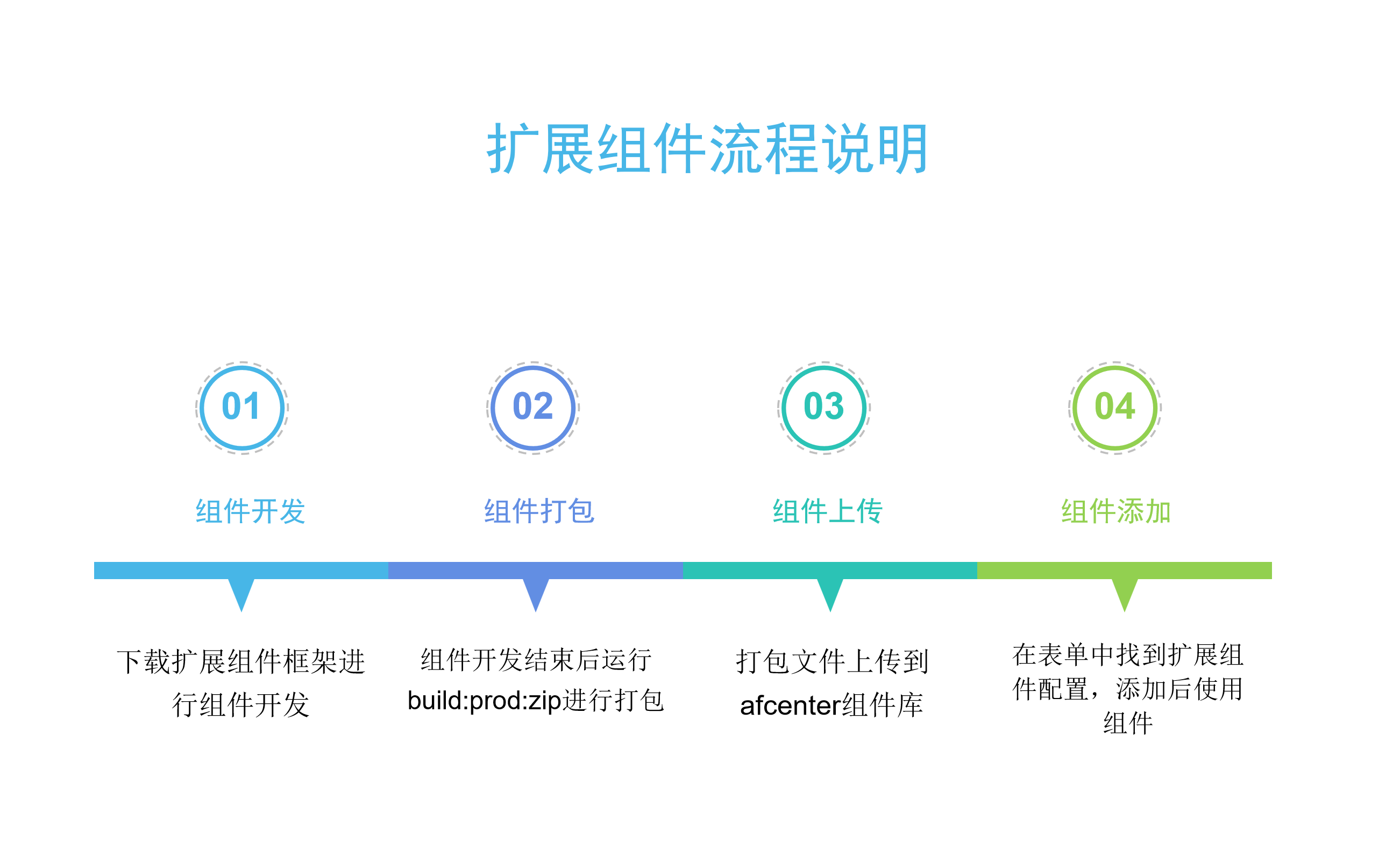 扩展组件流程说明

01

组件开发

下载扩展组件框架进行组件开发

02

组件打包

组件开发结束后运行build:prod:zip进行打包

03

组件上传

打包文件上传到afcenter组件库

04

组件添加

在表单中找到扩展组件配置，添加后使用组件